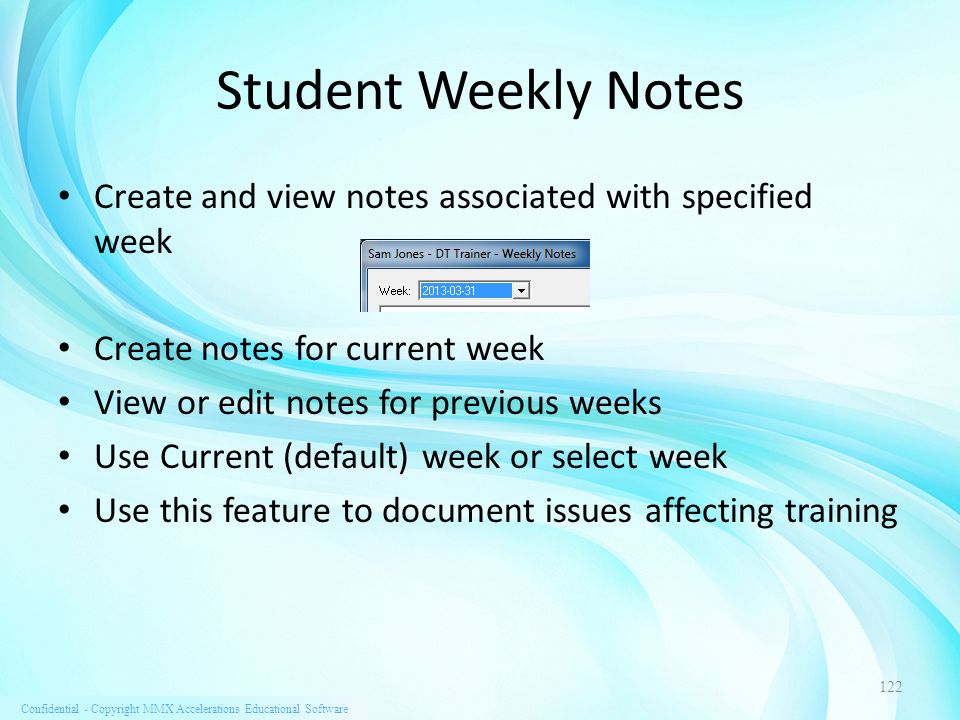 Student Weekly Notes

• Create and view notes associated with specified week

Sam Jones - DT Trainer - Weekly Notes

Week: 2013-03-31

• Create notes for current week
• View or edit notes for previous weeks
• Use Current (default) week or select week
• Use this feature to document issues affecting training

122

Confidential - Copyright MMX Accelerations Educational Software